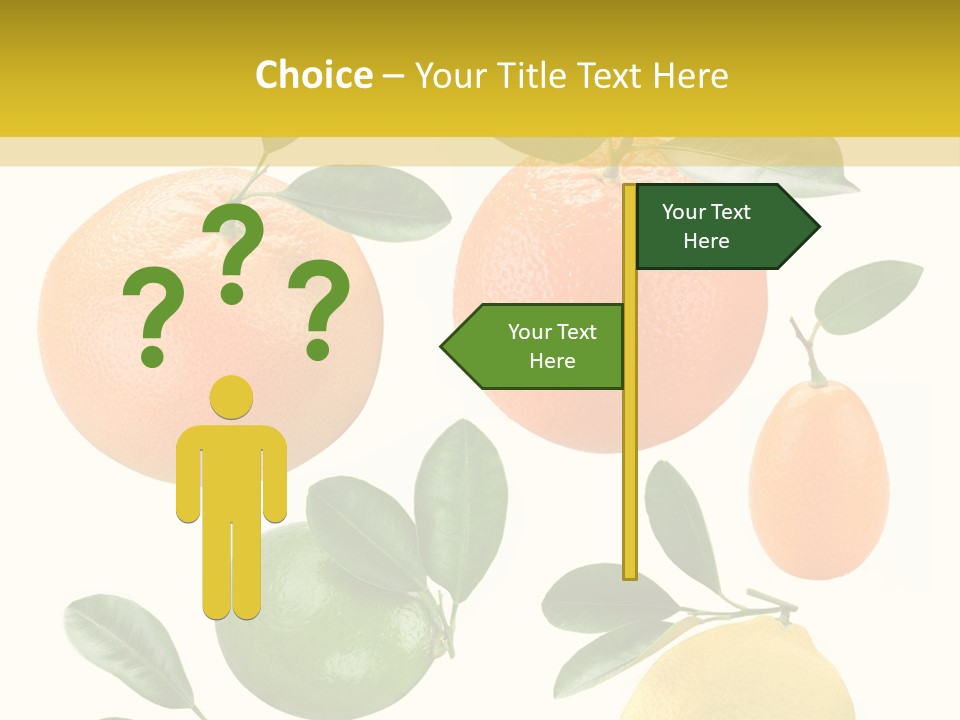 Choice – Your Title Text Here

? ? ?

Your Text Here

Your Text Here